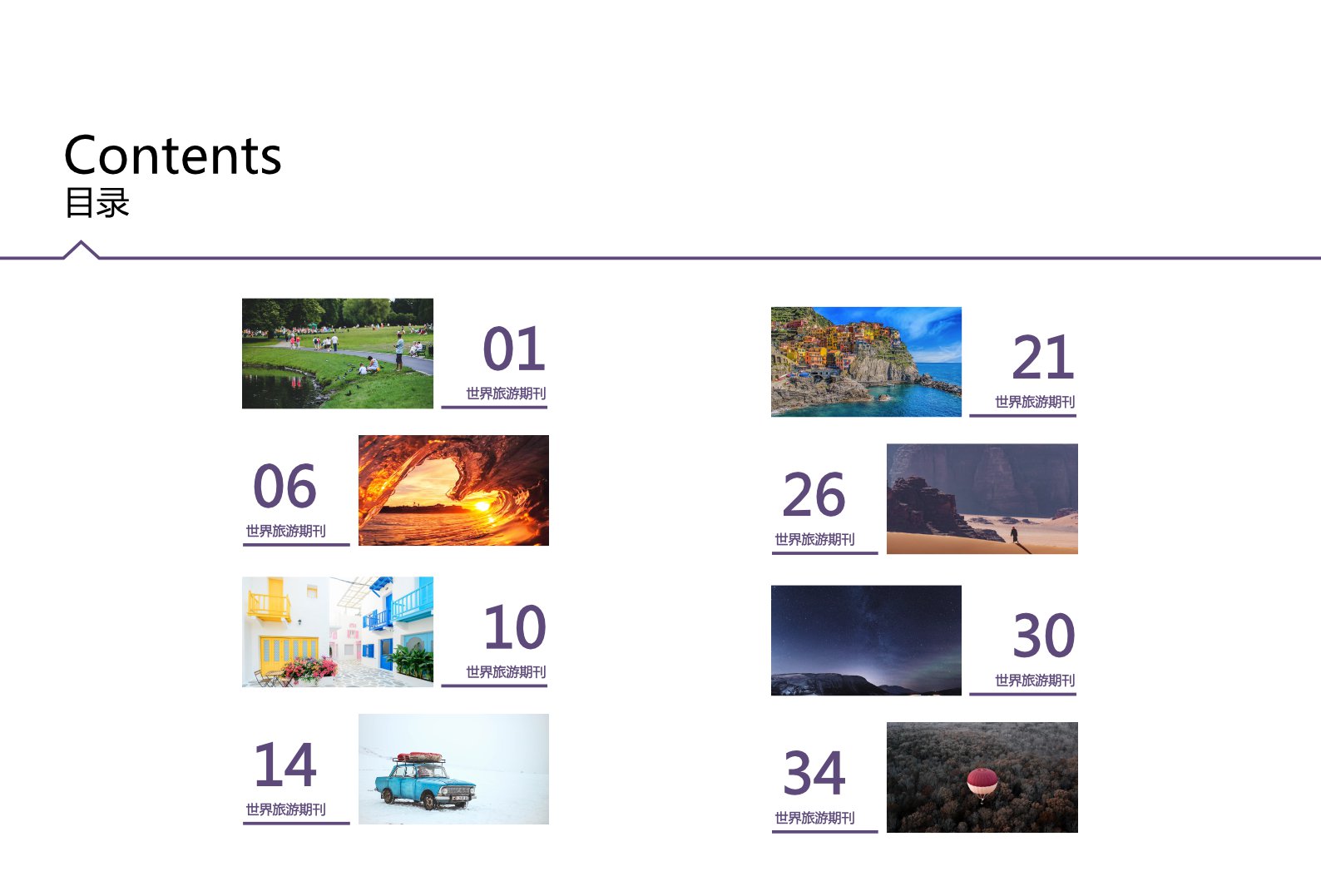 Contents
目录

01
世界旅游期刊

06
世界旅游期刊

10
世界旅游期刊

14
世界旅游期刊

21
世界旅游期刊

26
世界旅游期刊

30
世界旅游期刊

34
世界旅游期刊